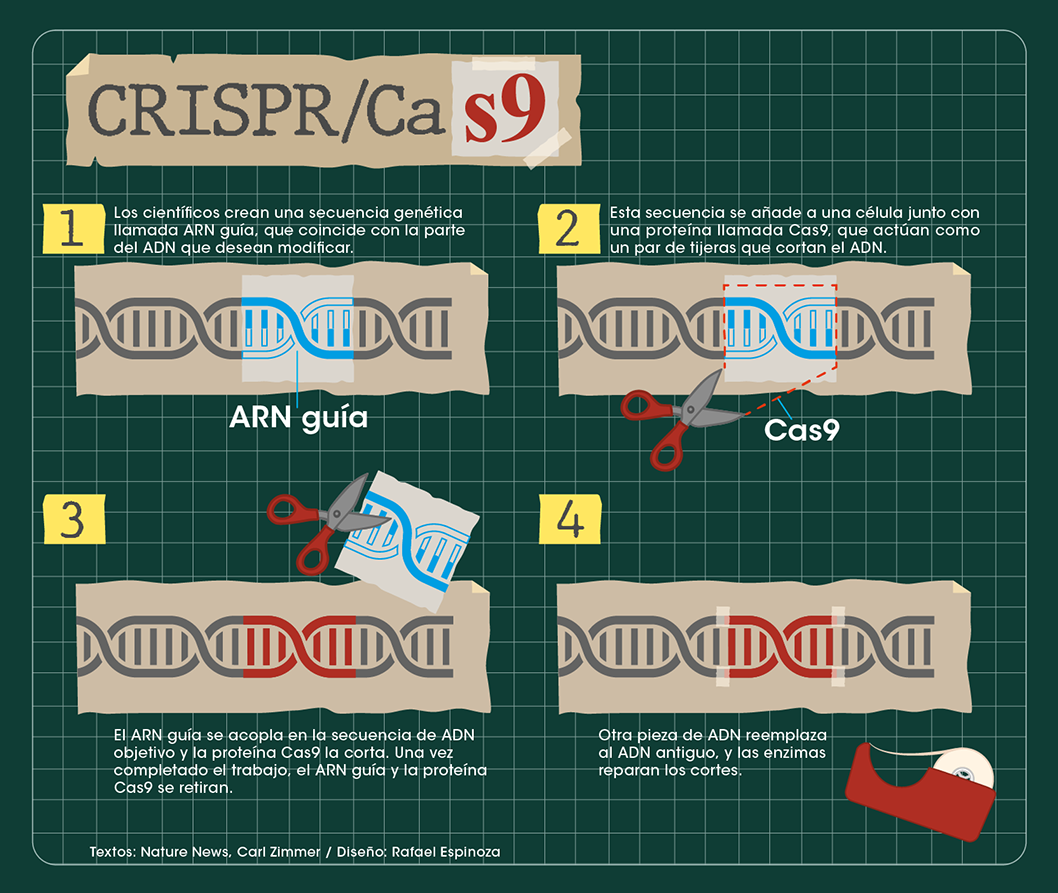 CRISPR/Cas9

1

Los científicos crean una secuencia genética llamada ARN guía, que coincide con la parte del ADN que desean modificar.

ARN guía

2

Esta secuencia se añade a una célula junto con una proteína llamada Cas9, que actúan como un par de tijeras que cortan el ADN.

Cas9

3

El ARN guía se acopla en la secuencia de ADN objetivo y la proteína Cas9 la corta. Una vez completado el trabajo, el ARN guía y la proteína Cas9 se retiran.

4

Otra pieza de ADN reemplaza al ADN antiguo, y las enzimas reparan los cortes.

Textos: Nature News, Carl Zimmer / Diseño: Rafael Espinoza